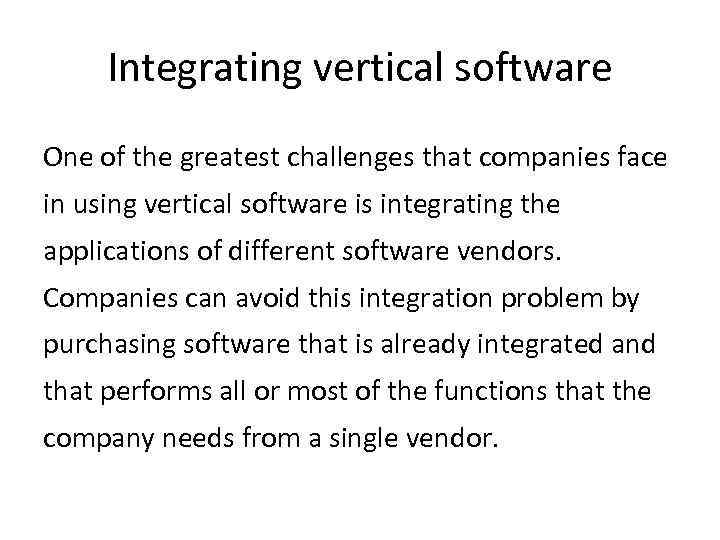 Integrating vertical software

One of the greatest challenges that companies face in using vertical software is integrating the applications of different software vendors. Companies can avoid this integration problem by purchasing software that is already integrated and that performs all or most of the functions that the company needs from a single vendor.